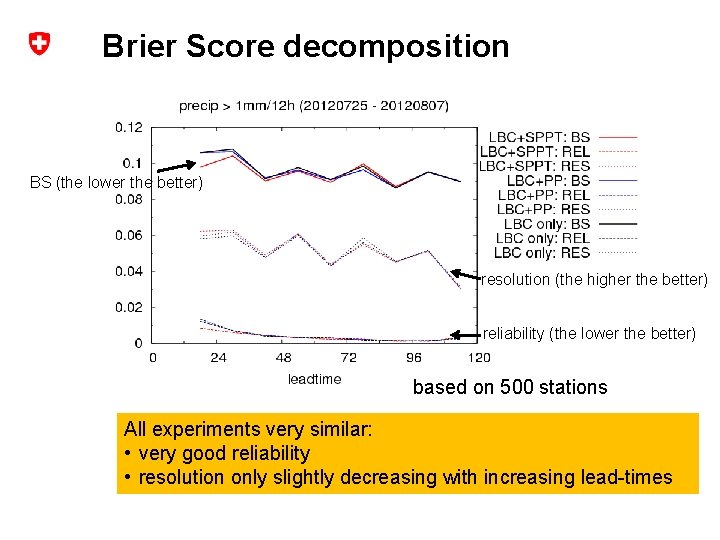 Brier Score decomposition

precip > 1mm/12h (20120725 - 20120807)

0.12
0.1
0.08
0.06
0.04
0.02
0

0 24 48 72 96 120

leadtime

LBC+SPPT: BS
LBC+SPPT: REL
LBC+SPPT: RES
LBC+PP: BS
LBC+PP: REL
LBC+PP: RES
LBC only: BS
LBC only: REL
LBC only: RES

BS (the lower the better)

resolution (the higher the better)

reliability (the lower the better)

based on 500 stations

All experiments very similar:
• very good reliability
• resolution only slightly decreasing with increasing lead-times